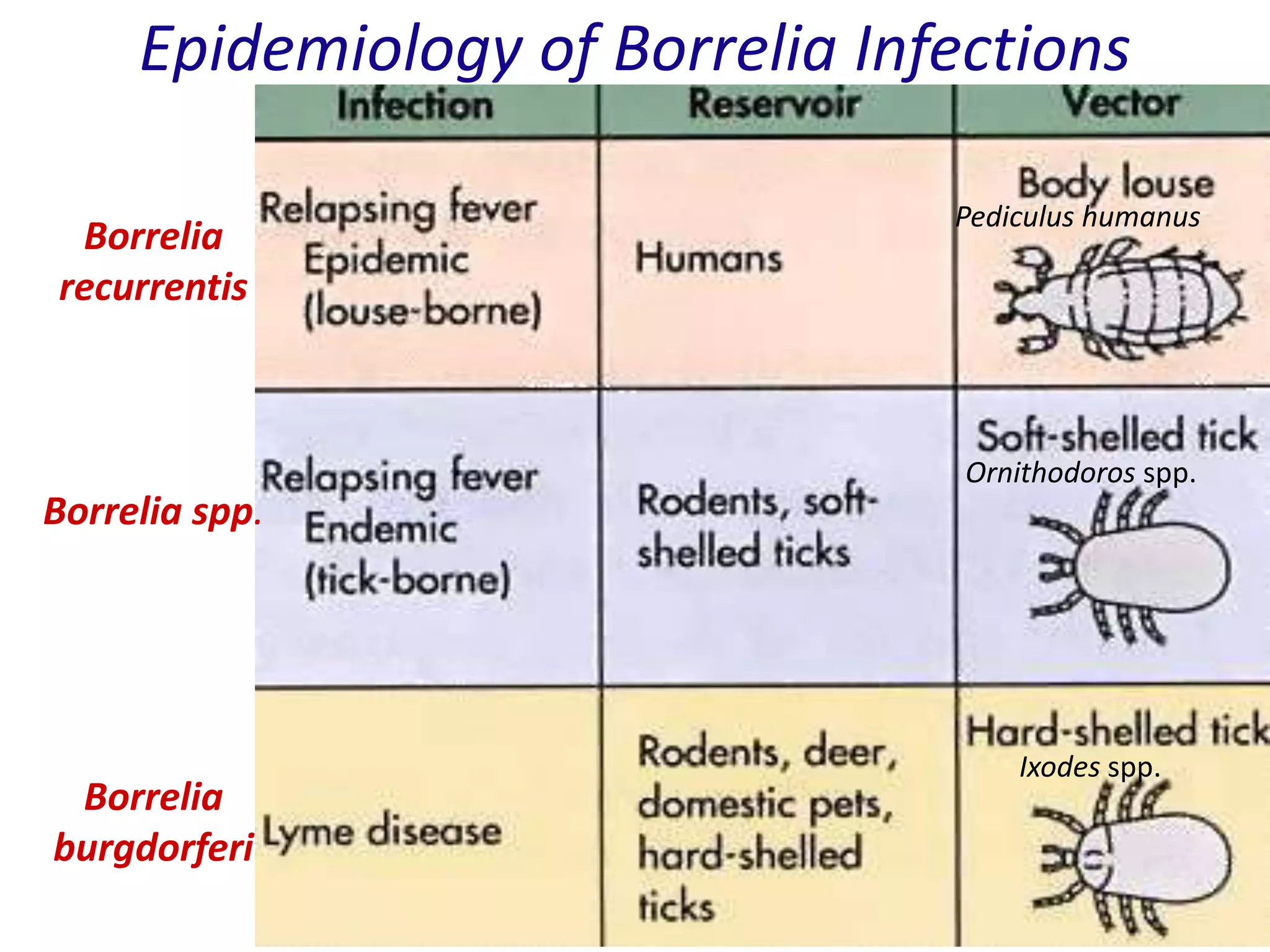 Epidemiology of Borrelia Infections

| | Infection | Reservoir | Vector |
|---|---|---|---|
| Borrelia recurrentis | Relapsing fever Epidemic (louse-borne) | Humans | Body louse Pediculus humanus |
| Borrelia spp. | Relapsing fever Endemic (tick-borne) | Rodents, soft-shelled ticks | Soft-shelled tick Ornithodoros spp. |
| Borrelia burgdorferi | Lyme disease | Rodents, deer, domestic pets, hard-shelled ticks | Hard-shelled tick Ixodes spp. |